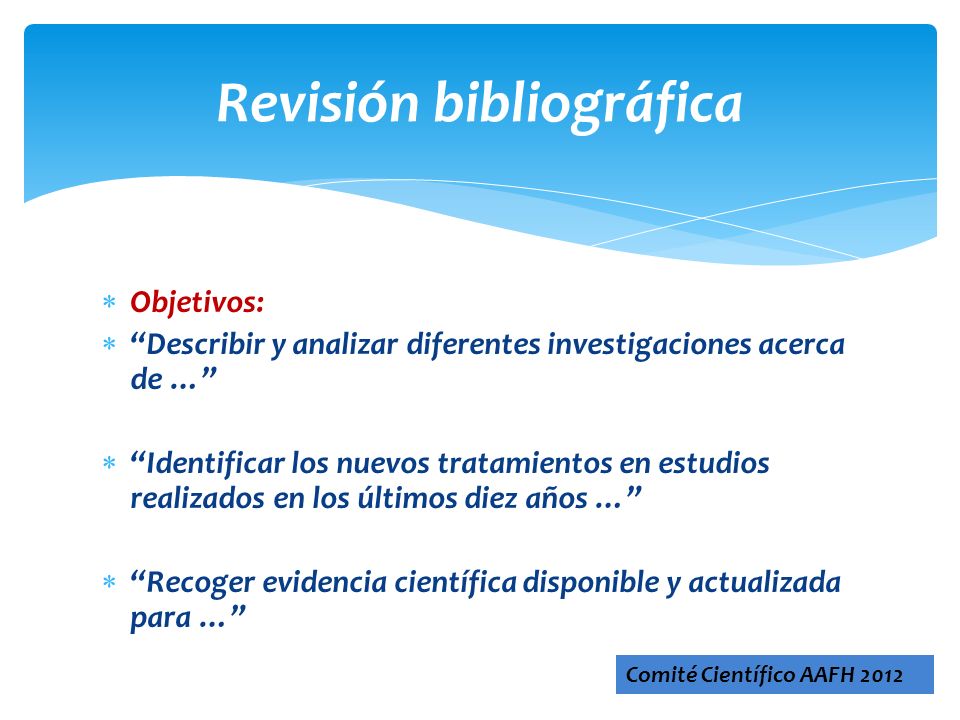 Revisión bibliográfica

* Objetivos:
* “Describir y analizar diferentes investigaciones acerca de …”

* “Identificar los nuevos tratamientos en estudios realizados en los últimos diez años …”

* “Recoger evidencia científica disponible y actualizada para …”

Comité Científico AAFH 2012